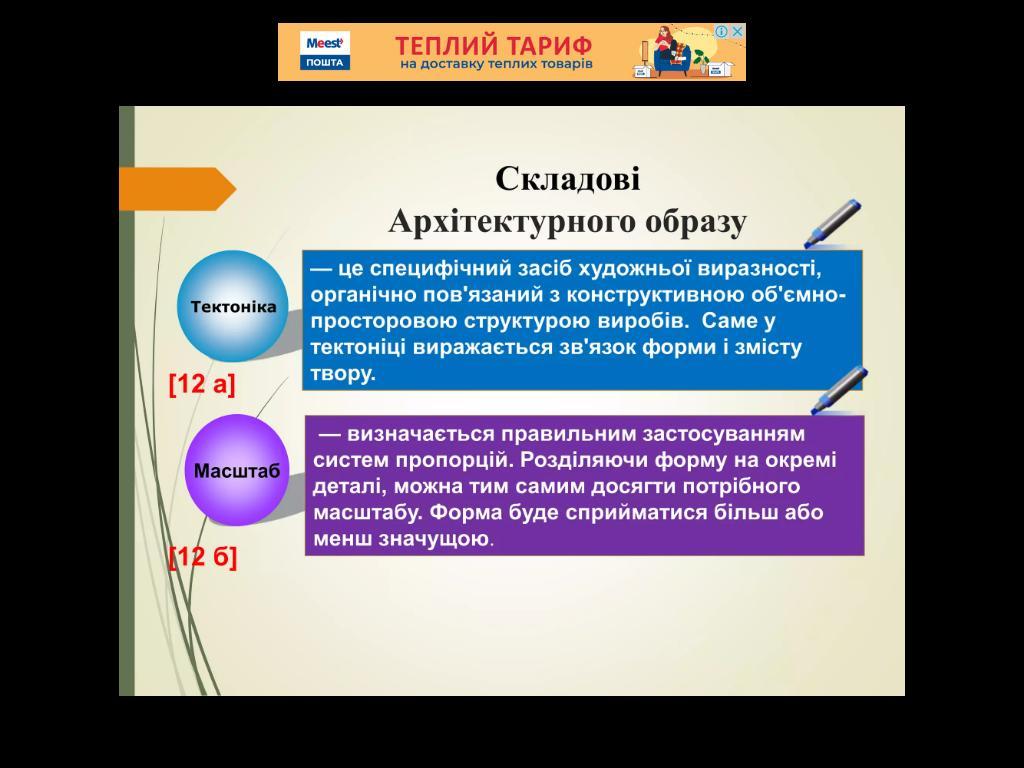 Meest ПОШТА
ТЕПЛИЙ ТАРИФ
на доставку теплих товарів

Складові
Архітектурного образу

Тектоніка

— це специфічний засіб художньої виразності, органічно пов'язаний з конструктивною об'ємно-просторовою структурою виробів. Саме у тектоніці виражається зв'язок форми і змісту твору.

[12 а]

Масштаб

— визначається правильним застосуванням систем пропорцій. Розділяючи форму на окремі деталі, можна тим самим досягти потрібного масштабу. Форма буде сприйматися більш або менш значущою.

[12 б]